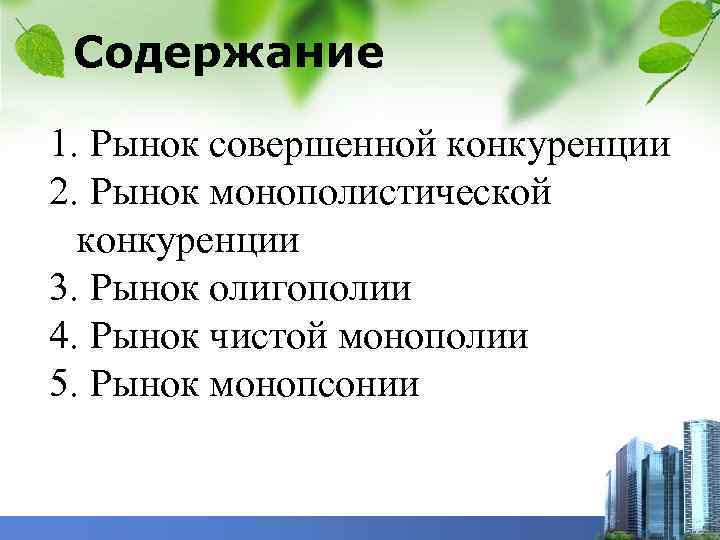 Содержание

1. Рынок совершенной конкуренции
2. Рынок монополистической конкуренции
3. Рынок олигополии
4. Рынок чистой монополии
5. Рынок монопсонии